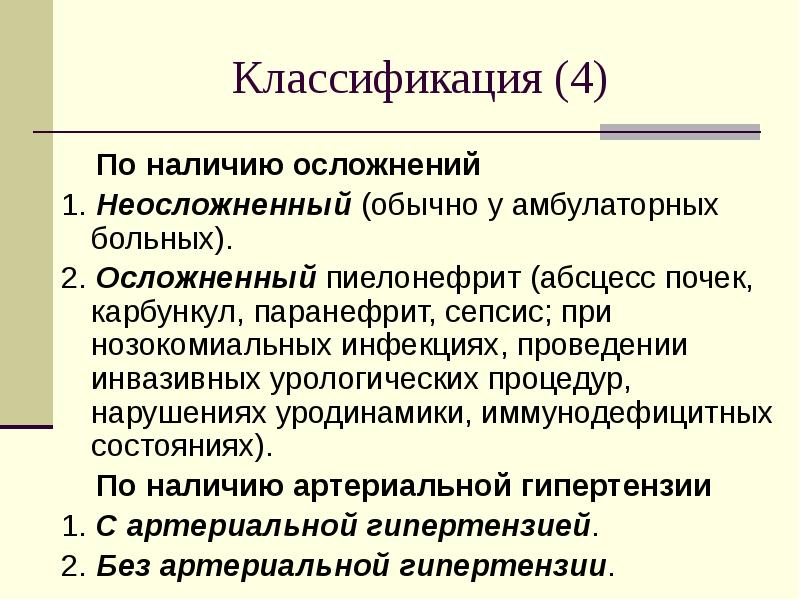 Классификация (4)

По наличию осложнений

1. Неосложненный (обычно у амбулаторных больных).

2. Осложненный пиелонефрит (абсцесс почек, карбункул, паранефрит, сепсис; при нозокомиальных инфекциях, проведении инвазивных урологических процедур, нарушениях уродинамики, иммунодефицитных состояниях).

По наличию артериальной гипертензии

1. С артериальной гипертензией.

2. Без артериальной гипертензии.